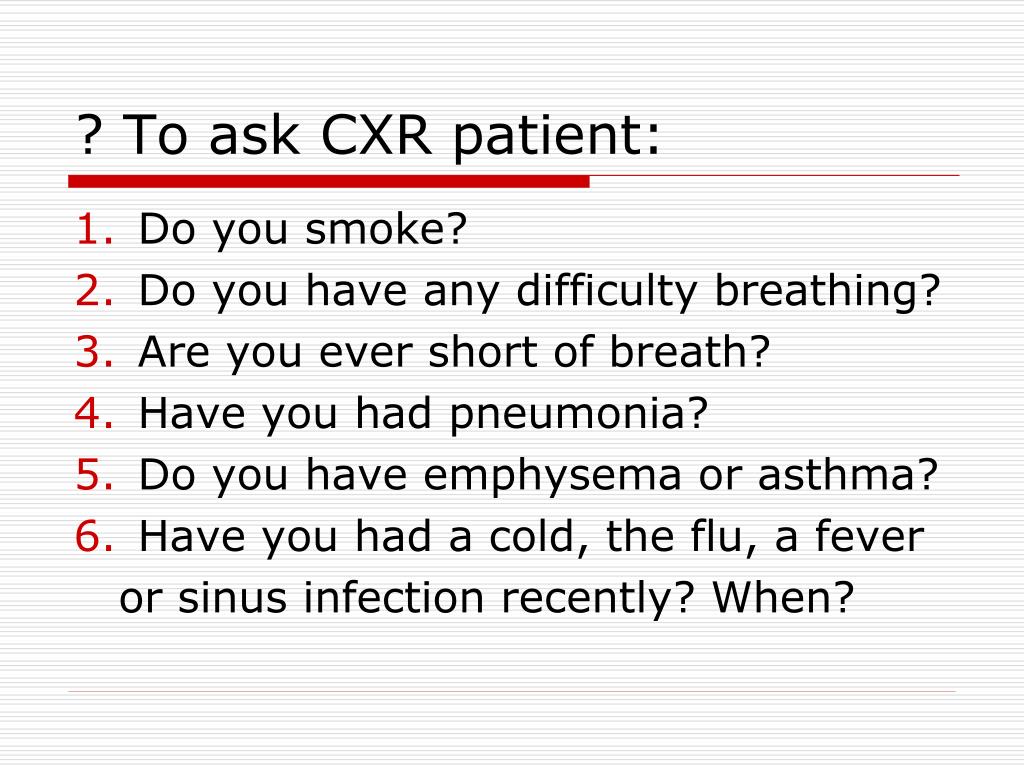 ? To ask CXR patient:

1. Do you smoke?
2. Do you have any difficulty breathing?
3. Are you ever short of breath?
4. Have you had pneumonia?
5. Do you have emphysema or asthma?
6. Have you had a cold, the flu, a fever or sinus infection recently? When?